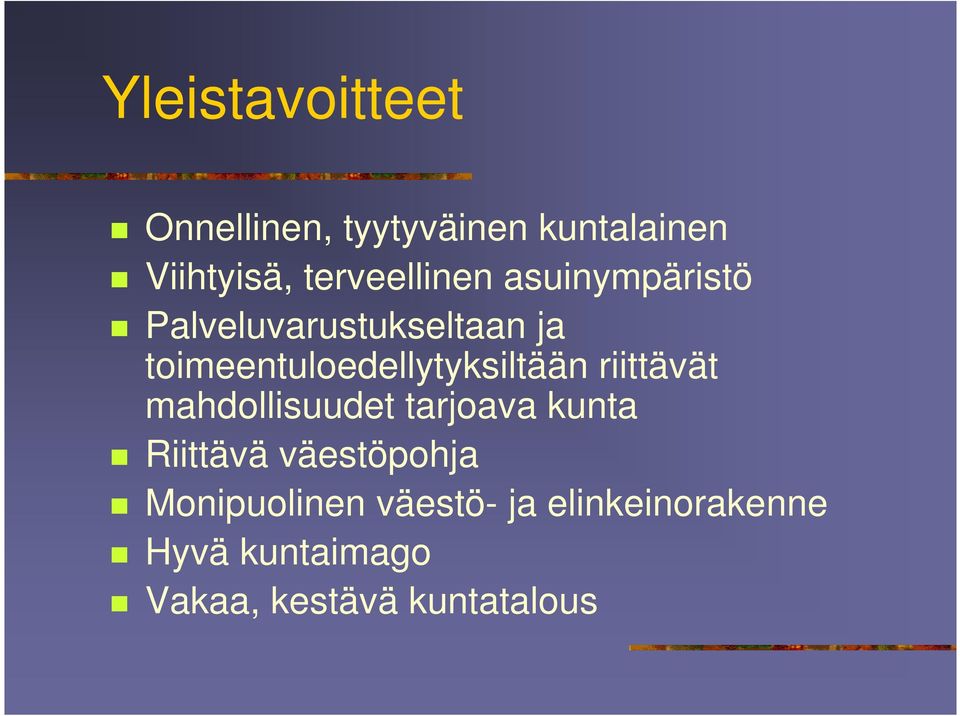 Yleistavoitteet

Onnellinen, tyytyväinen kuntalainen

Viihtyisä, terveellinen asuinympäristö

Palveluvarustukseltaan ja toimeentuloedellytyksiltään riittävät mahdollisuudet tarjoava kunta

Riittävä väestöpohja

Monipuolinen väestö- ja elinkeinorakenne

Hyvä kuntaimago

Vakaa, kestävä kuntatalous